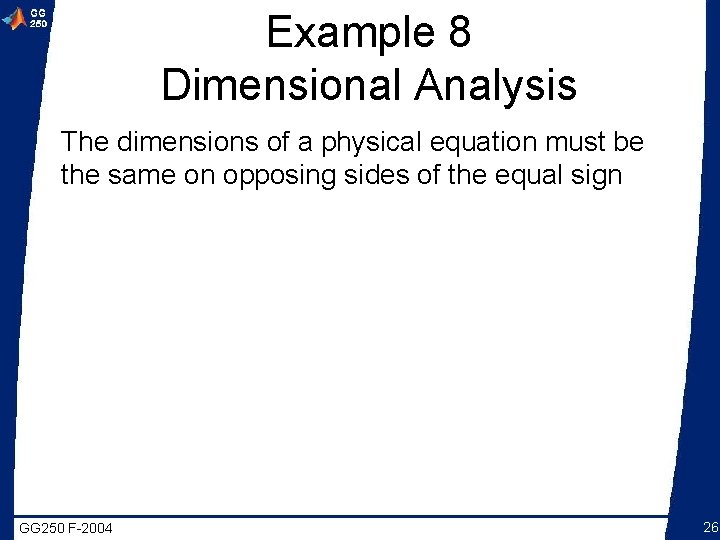 GG 250

Example 8
Dimensional Analysis

The dimensions of a physical equation must be the same on opposing sides of the equal sign

GG250 F-2004

26